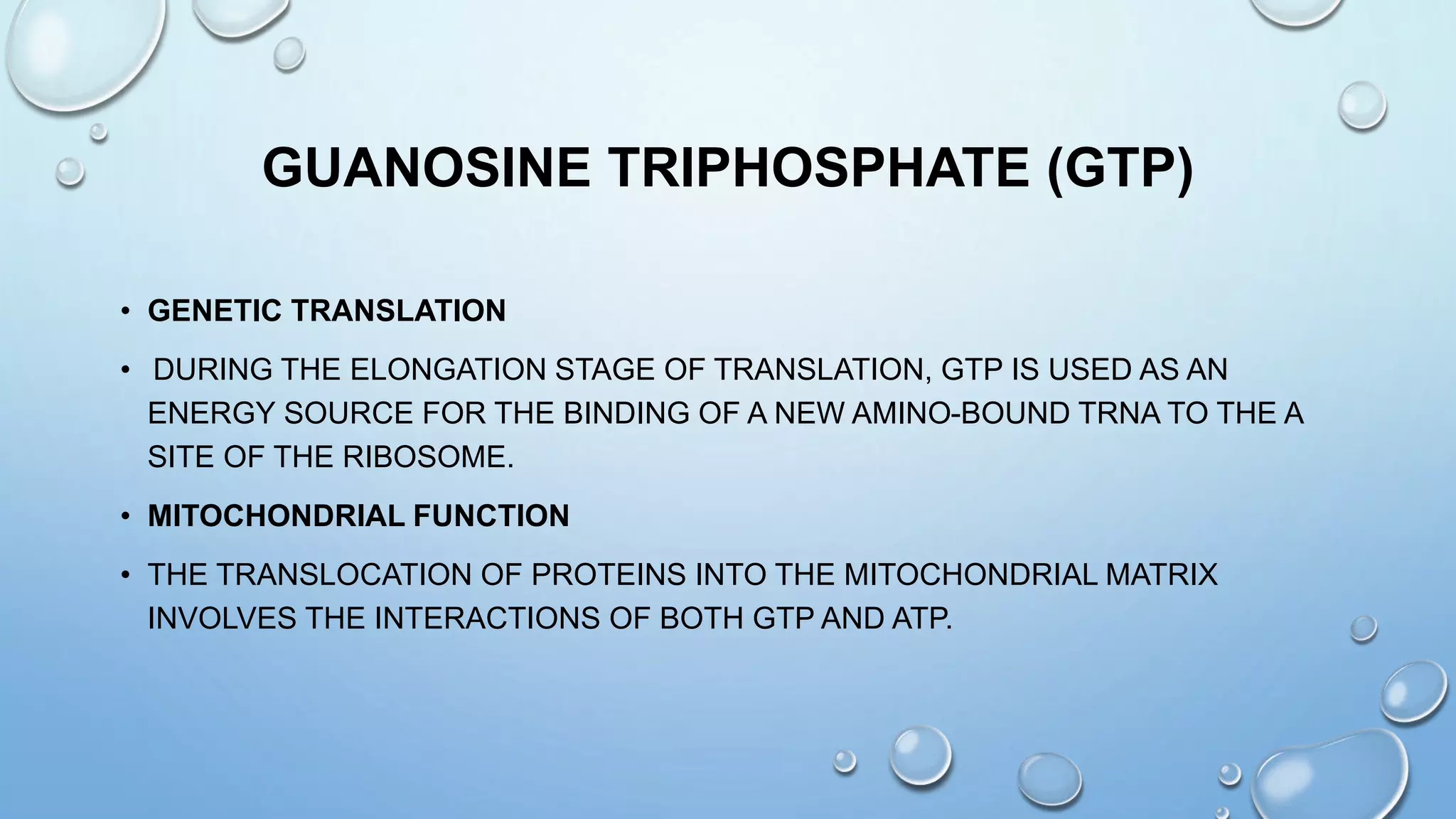 GUANOSINE TRIPHOSPHATE (GTP)

• GENETIC TRANSLATION

• DURING THE ELONGATION STAGE OF TRANSLATION, GTP IS USED AS AN ENERGY SOURCE FOR THE BINDING OF A NEW AMINO-BOUND TRNA TO THE A SITE OF THE RIBOSOME.

• MITOCHONDRIAL FUNCTION

• THE TRANSLOCATION OF PROTEINS INTO THE MITOCHONDRIAL MATRIX INVOLVES THE INTERACTIONS OF BOTH GTP AND ATP.